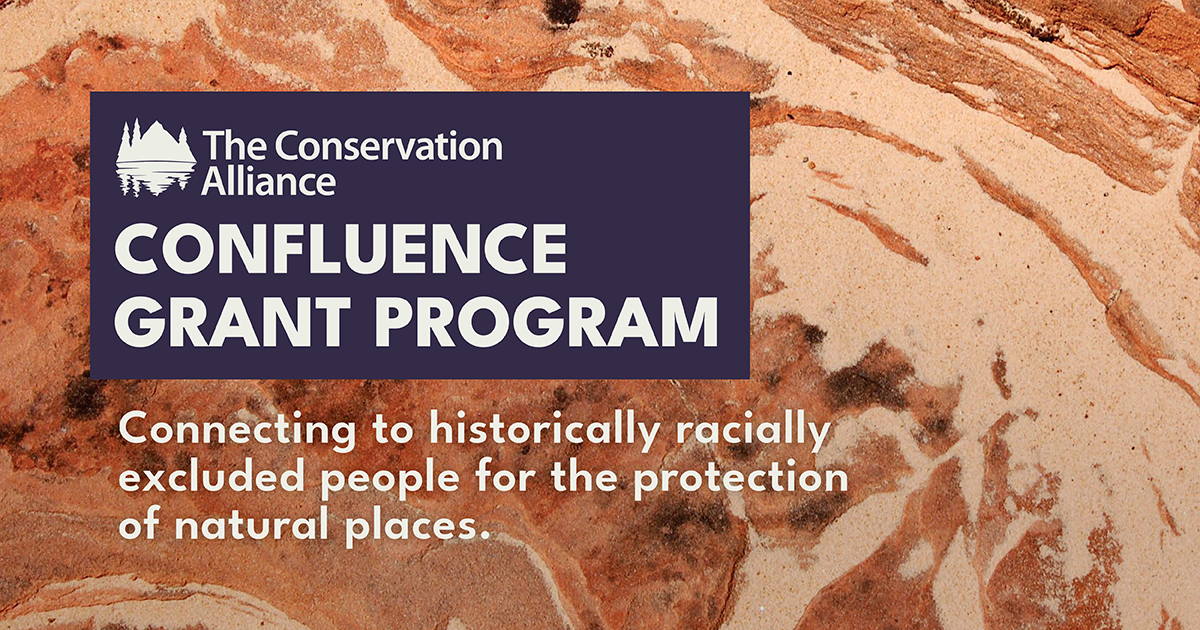 The Conservation Alliance

CONFLUENCE GRANT PROGRAM

Connecting to historically racially excluded people for the protection of natural places.